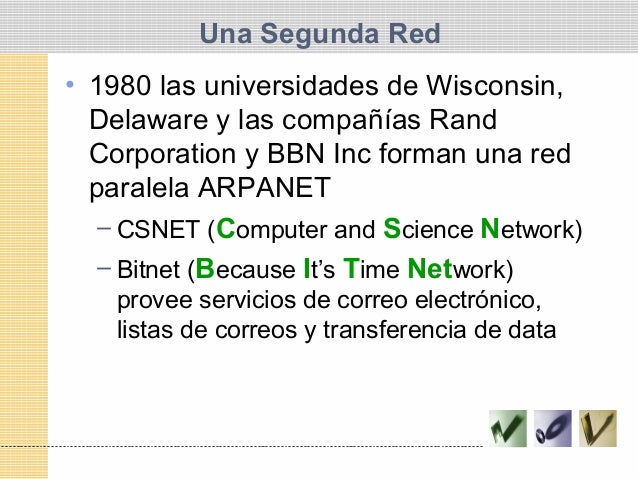 Una Segunda Red

• 1980 las universidades de Wisconsin, Delaware y las compañías Rand Corporation y BBN Inc forman una red paralela ARPANET

– CSNET (Computer and Science Network)

– Bitnet (Because It's Time Network) provee servicios de correo electrónico, listas de correos y transferencia de data